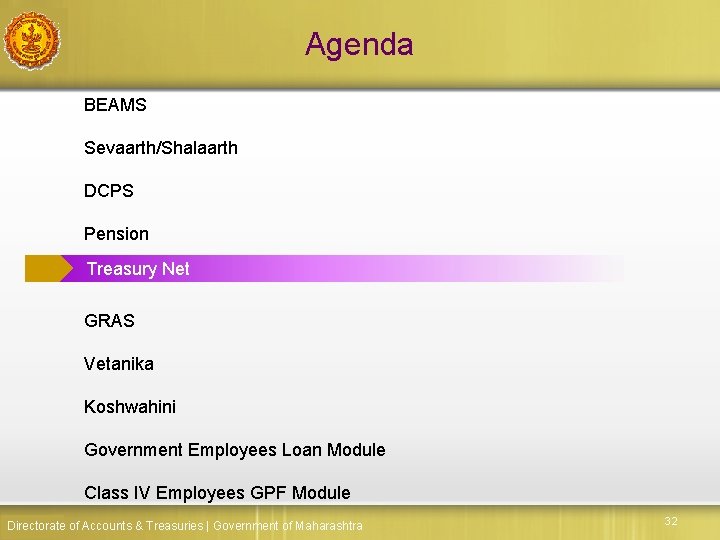 Agenda

BEAMS

Sevaarth/Shalaarth

DCPS

Pension

Treasury Net

GRAS

Vetanika

Koshwahini

Government Employees Loan Module

Class IV Employees GPF Module

Directorate of Accounts & Treasuries | Government of Maharashtra

32